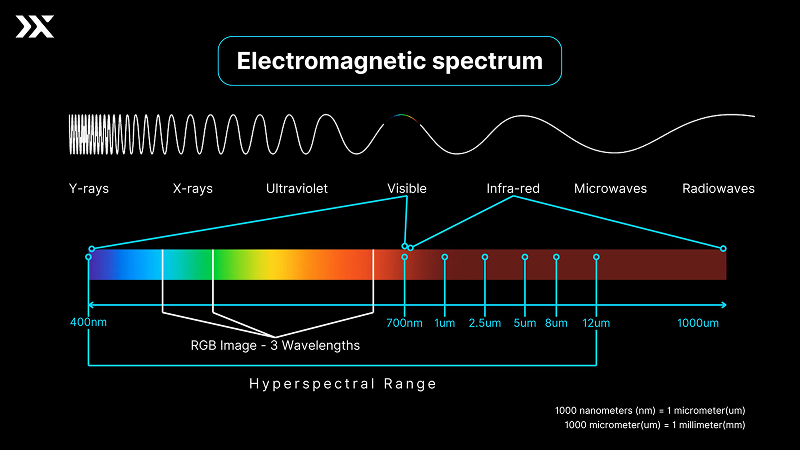 Electromagnetic spectrum

Y-rays X-rays Ultraviolet Visible Infra-red Microwaves Radiowaves

400nm 700nm 1um 2.5um 5um 8um 12um 1000um

RGB Image - 3 Wavelengths

Hyperspectral Range

1000 nanometers (nm) = 1 micrometer(um)
1000 micrometer(um) = 1 millimeter(mm)